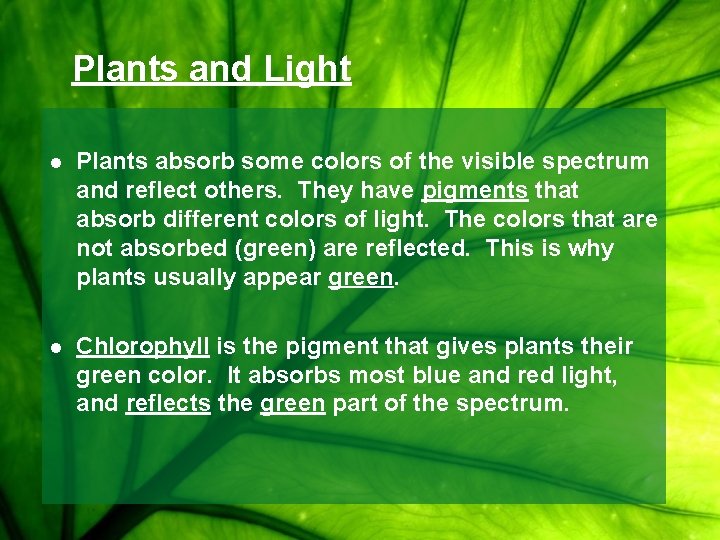 Plants and Light

● Plants absorb some colors of the visible spectrum and reflect others. They have pigments that absorb different colors of light. The colors that are not absorbed (green) are reflected. This is why plants usually appear green.

● Chlorophyll is the pigment that gives plants their green color. It absorbs most blue and red light, and reflects the green part of the spectrum.